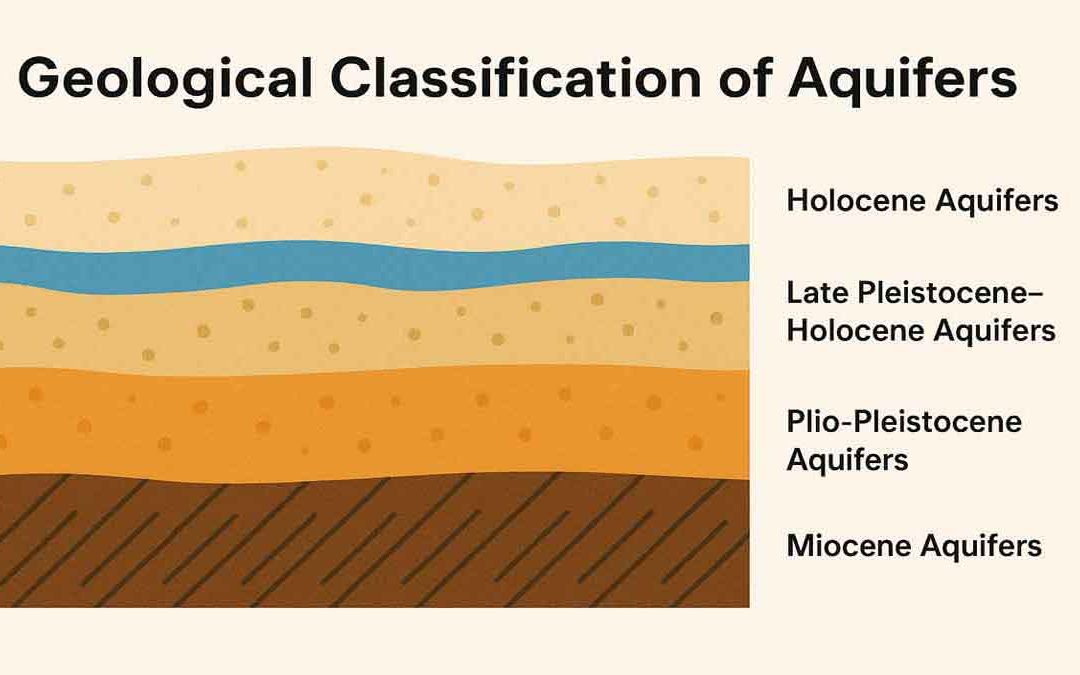 Geological Classification of Aquifers

Holocene Aquifers

Late Pleistocene–Holocene Aquifers

Plio-Pleistocene Aquifers

Miocene Aquifers